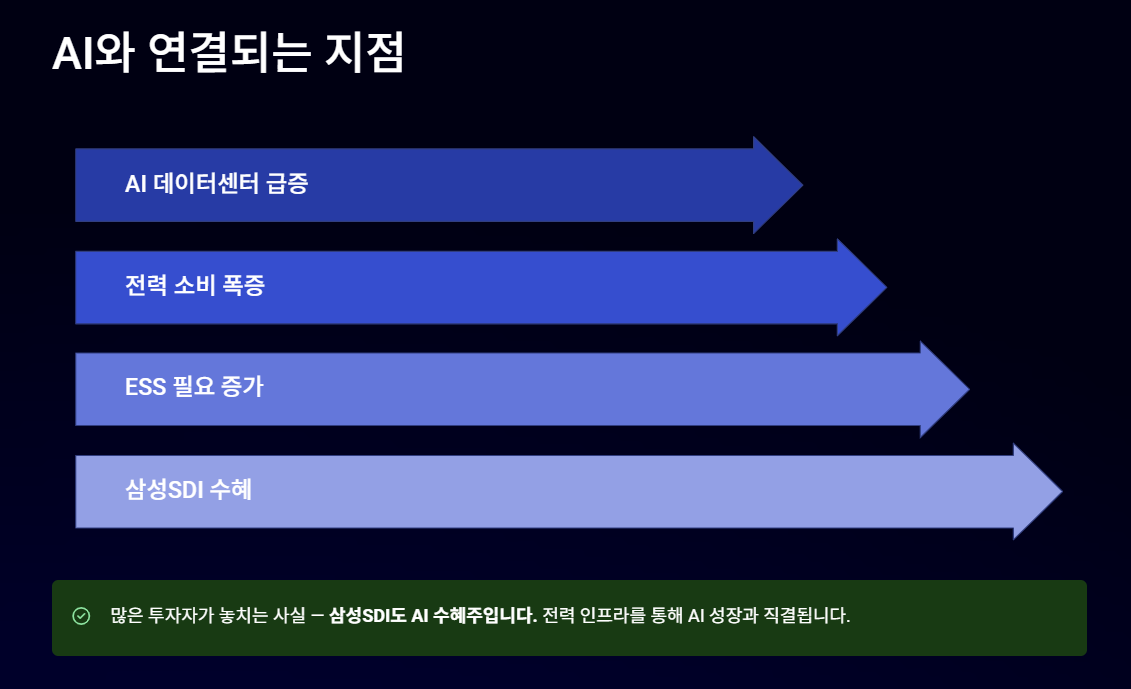 AI와 연결되는 지점

AI 데이터센터 급증

전력 소비 폭증

ESS 필요 증가

삼성SDI 수혜

많은 투자자가 놓치는 사실 — 삼성SDI도 AI 수혜주입니다. 전력 인프라를 통해 AI 성장과 직결됩니다.